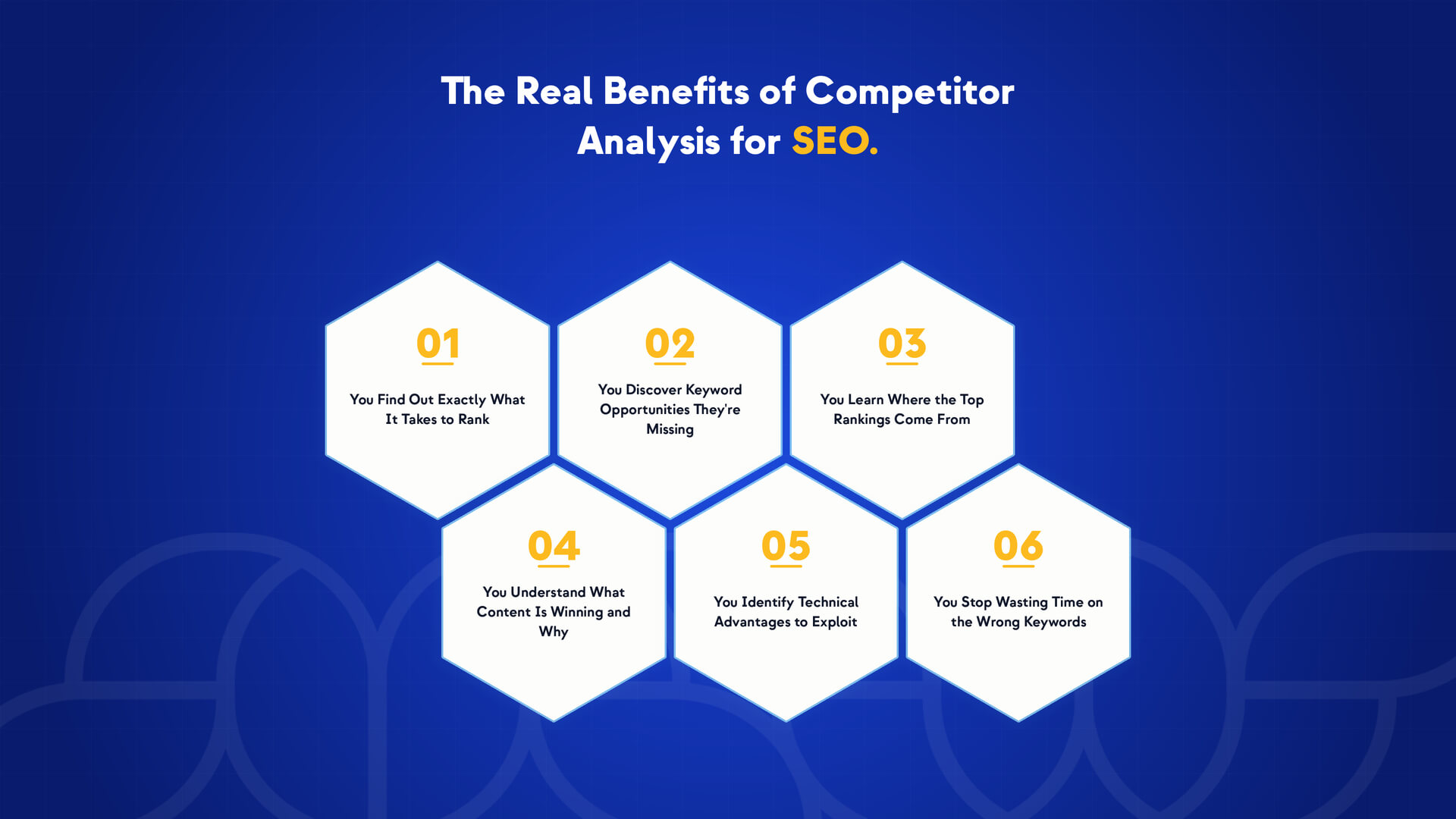 The Real Benefits of Competitor Analysis for SEO.

01

You Find Out Exactly What It Takes to Rank

02

You Discover Keyword Opportunities They're Missing

03

You Learn Where the Top Rankings Come From

04

You Understand What Content Is Winning and Why

05

You Identify Technical Advantages to Exploit

06

You Stop Wasting Time on the Wrong Keywords